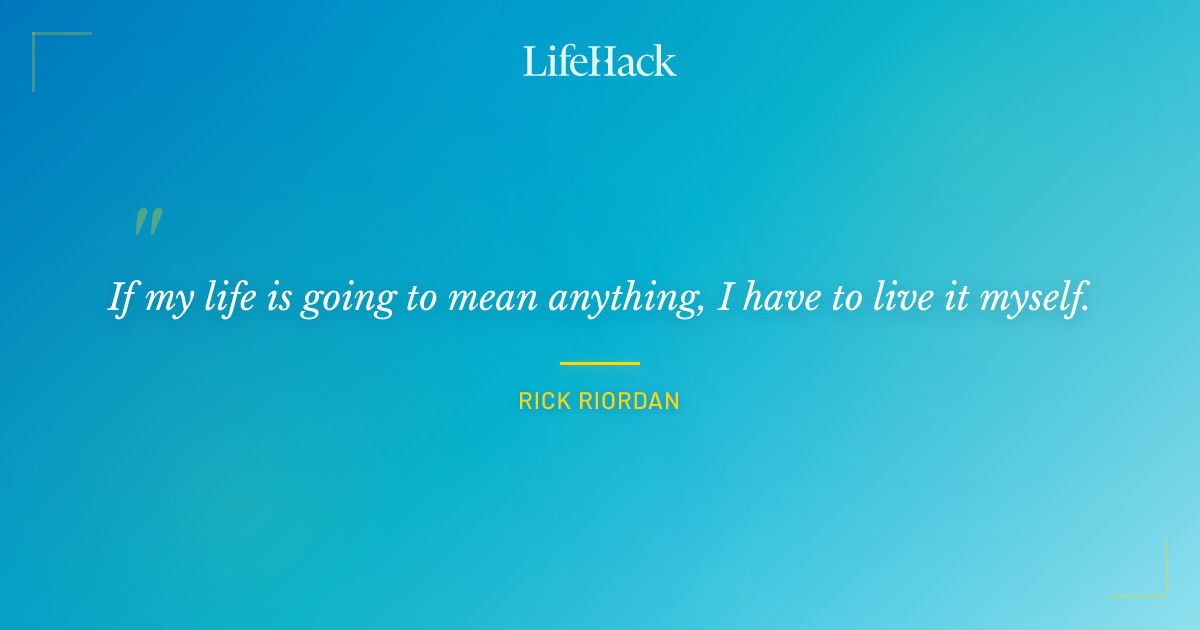 LifeHack

"

If my life is going to mean anything, I have to live it myself.

RICK RIORDAN